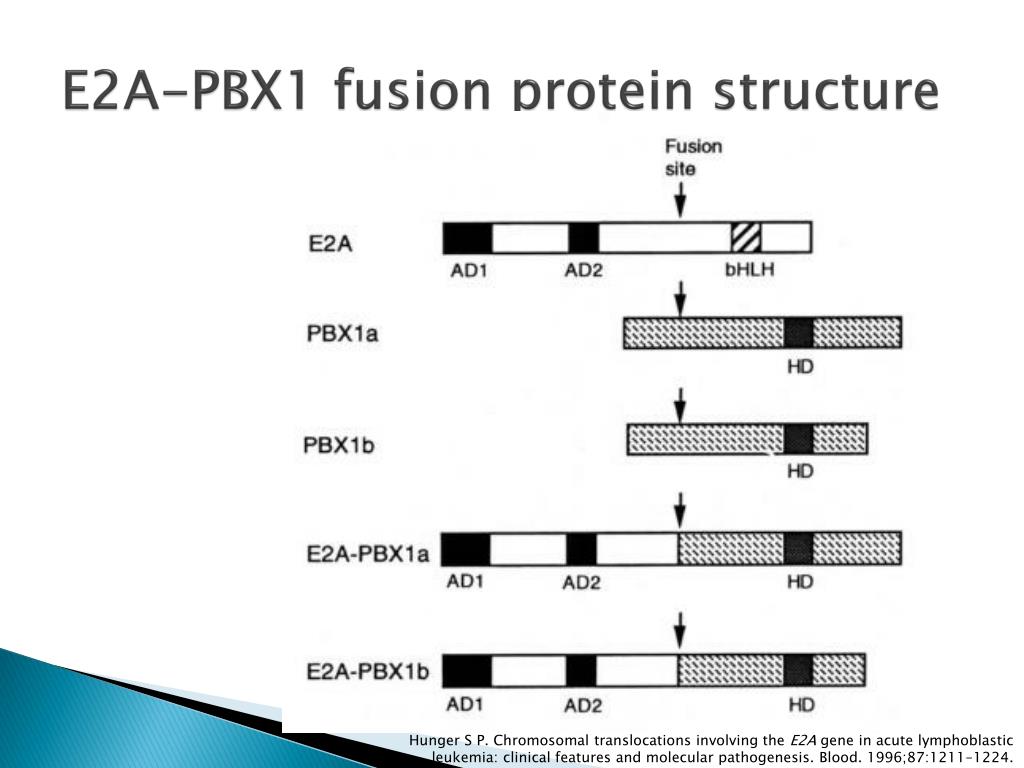 E2A-PBX1 fusion protein structure

Fusion site

E2A

AD1 AD2 bHLH

PBX1a

HD

PBX1b

HD

E2A-PBX1a

AD1 AD2 HD

E2A-PBX1b

AD1 AD2 HD

Hunger S P. Chromosomal translocations involving the E2A gene in acute lymphoblastic leukemia: clinical features and molecular pathogenesis. Blood. 1996;87:1211-1224.